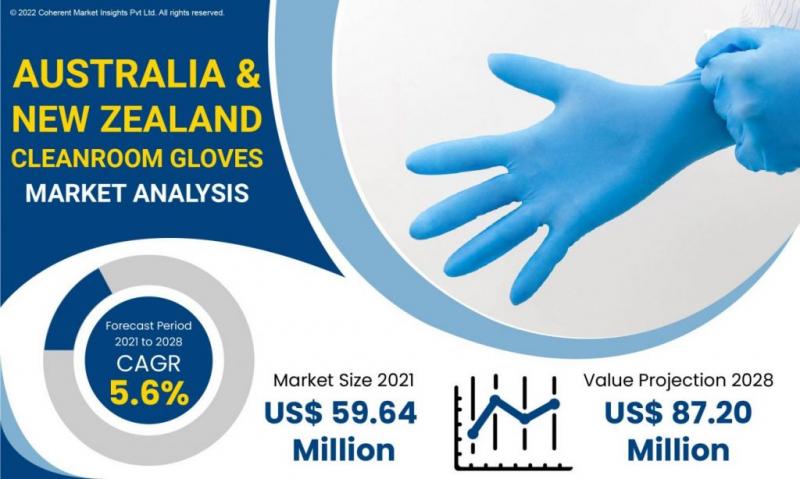 © 2022 Coherent Market Insights Pvt Ltd. All rights reserved.

AUSTRALIA & NEW ZEALAND CLEANROOM GLOVES MARKET ANALYSIS

Forecast Period 2021 to 2028
CAGR
5.6%

Market Size 2021
US$ 59.64 Million

Value Projection 2028
US$ 87.20 Million